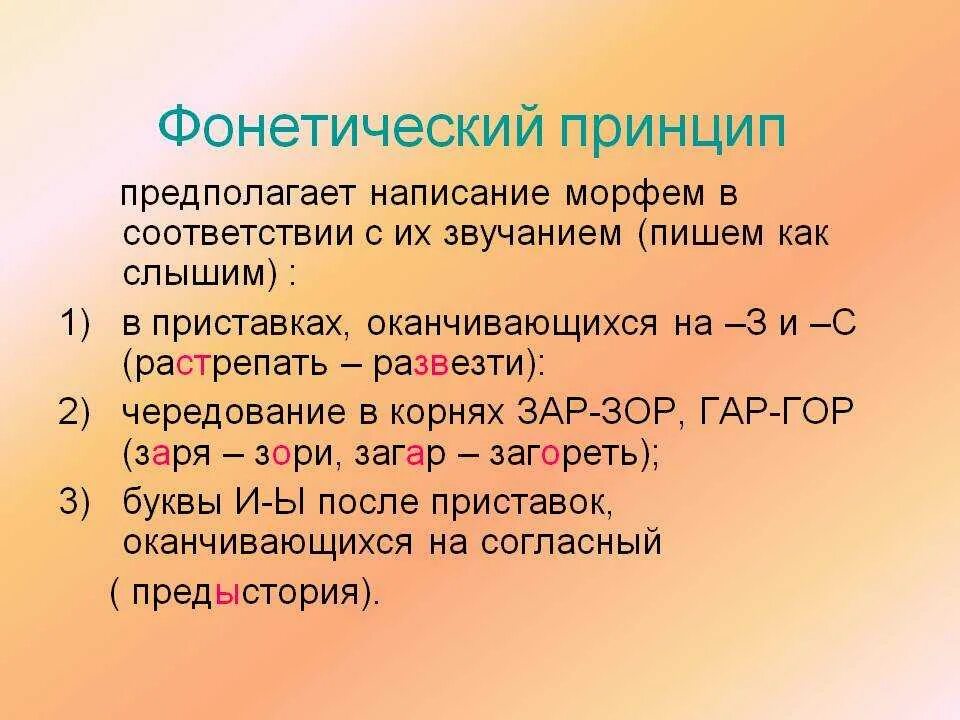 Фонетический принцип

предполагает написание морфем в соответствии с их звучанием (пишем как слышим) :

1) в приставках, оканчивающихся на –З и –С (растрепать – развезти):

2) чередование в корнях ЗАР-ЗОР, ГАР-ГОР (заря – зори, загар – загореть);

3) буквы И-Ы после приставок, оканчивающихся на согласный ( предыстория).